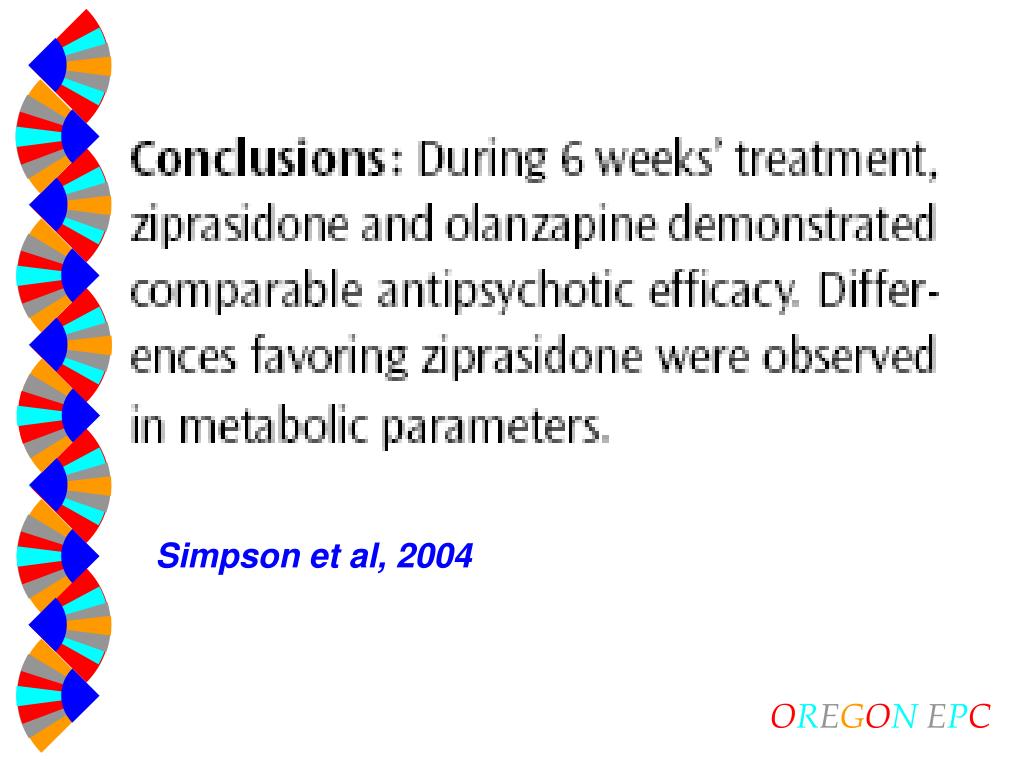 Conclusions: During 6 weeks' treatment, ziprasidone and olanzapine demonstrated comparable antipsychotic efficacy. Differences favoring ziprasidone were observed in metabolic parameters.

Simpson et al, 2004

OREGON EPC